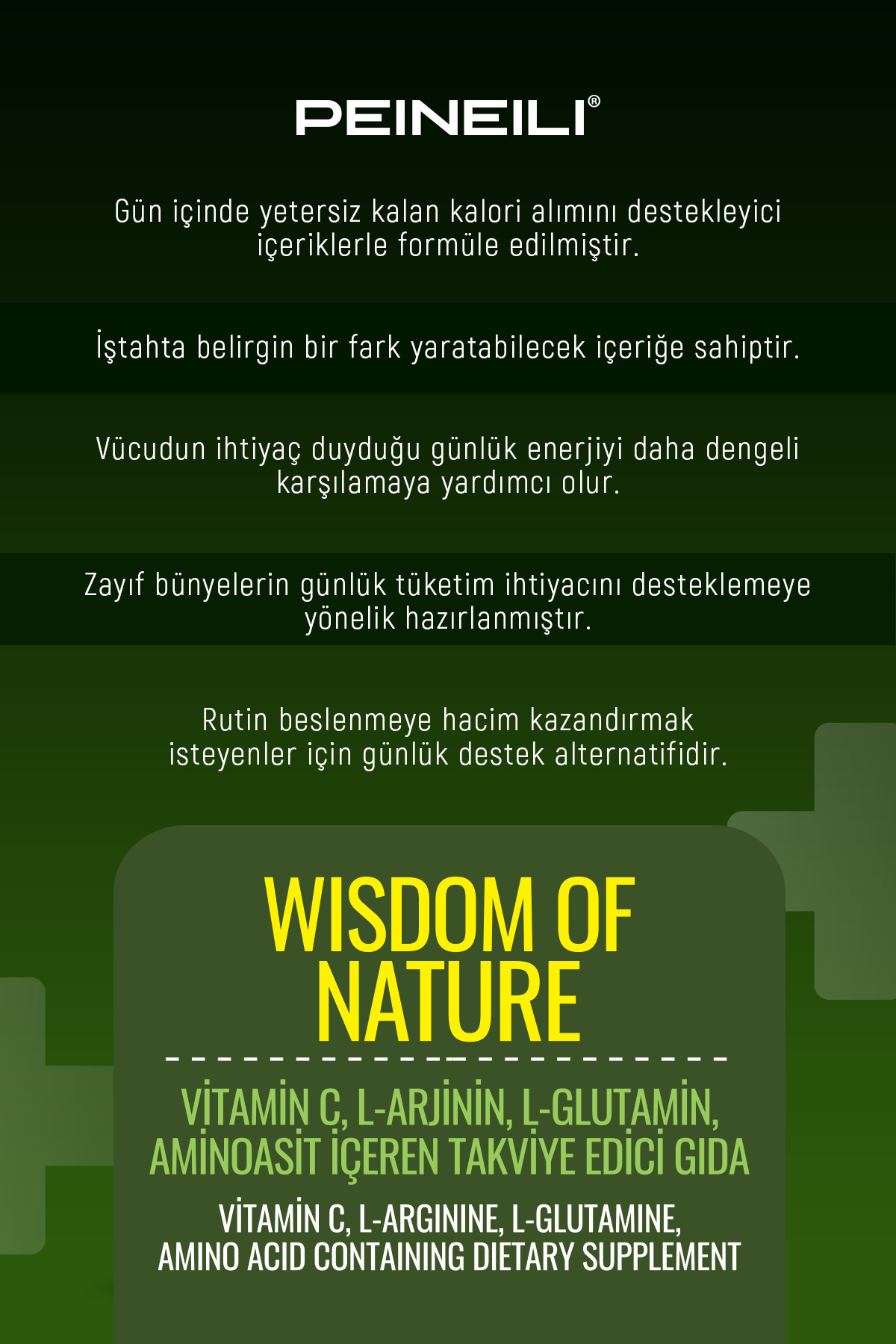 PEINEILI®

Gün içinde yetersiz kalan kalori alımını destekleyici içeriklerle formüle edilmiştir.

İştahta belirgin bir fark yaratabilecek içeriğe sahiptir.

Vücudun ihtiyaç duyduğu günlük enerjiyi daha dengeli karşılamaya yardımcı olur.

Zayıf bünyelerin günlük tüketim ihtiyacını desteklemeye yönelik hazırlanmıştır.

Rutin beslenmeye hacim kazandırmak isteyenler için günlük destek alternatifidir.

WISDOM OF NATURE

VİTAMİN C, L-ARJİNİN, L-GLUTAMİN, AMİNOASİT İÇEREN TAKVİYE EDİCİ GIDA

VİTAMİN C, L-ARGININE, L-GLUTAMINE, AMINO ACID CONTAINING DIETARY SUPPLEMENT